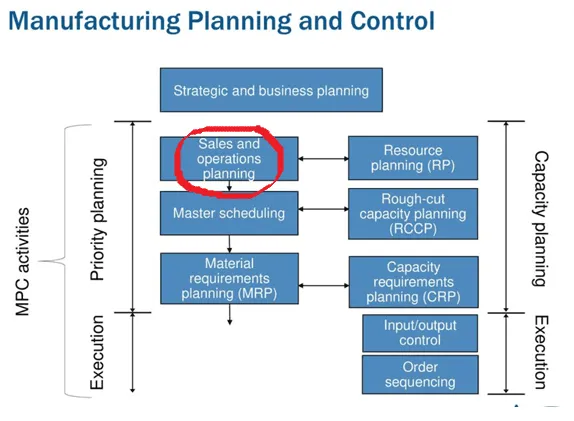 Manufacturing Planning and Control

Strategic and business planning

MPC activities

Priority planning

Execution

Sales and operations planning

Master scheduling

Material requirements planning (MRP)

Resource planning (RP)

Rough-cut capacity planning (RCCP)

Capacity requirements planning (CRP)

Input/output control

Order sequencing

Capacity planning

Execution